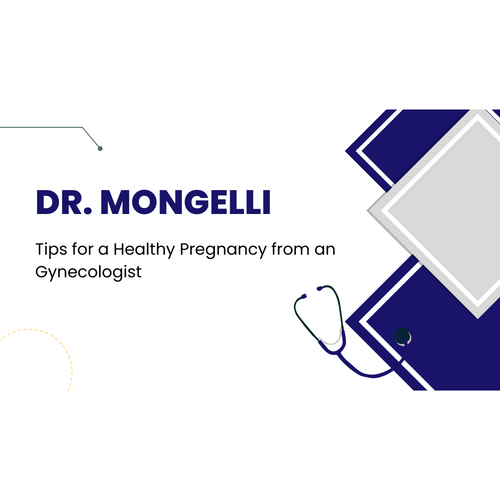 DR. MONGELLI

Tips for a Healthy Pregnancy from an Gynecologist